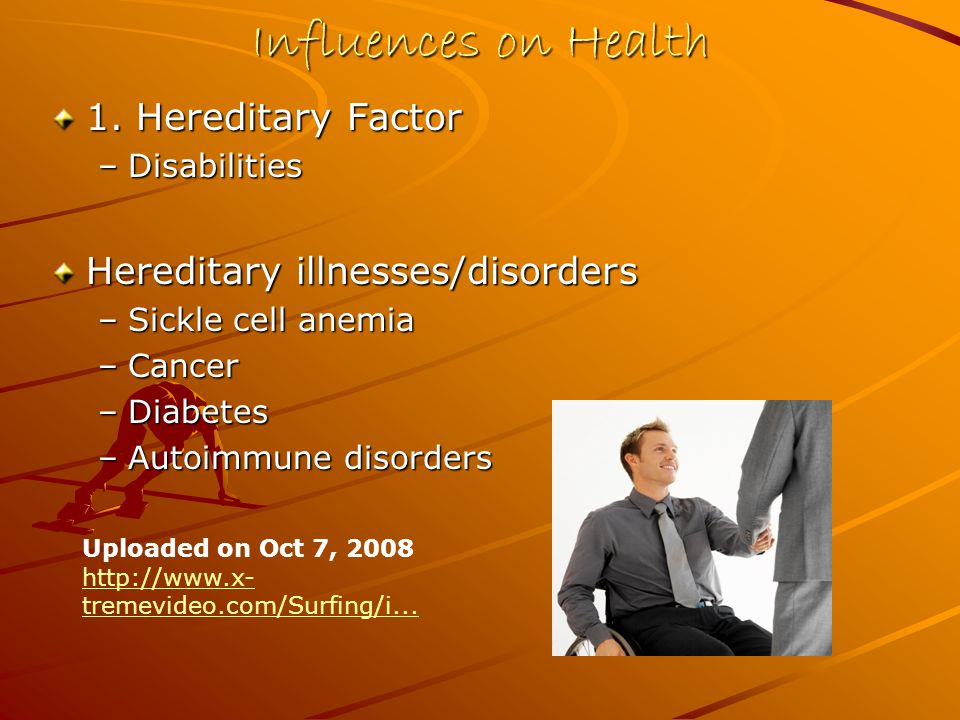 Influences on Health

1. Hereditary Factor
– Disabilities

Hereditary illnesses/disorders
– Sickle cell anemia
– Cancer
– Diabetes
– Autoimmune disorders

Uploaded on Oct 7, 2008
http://www.x-tremevideo.com/Surfing/i...